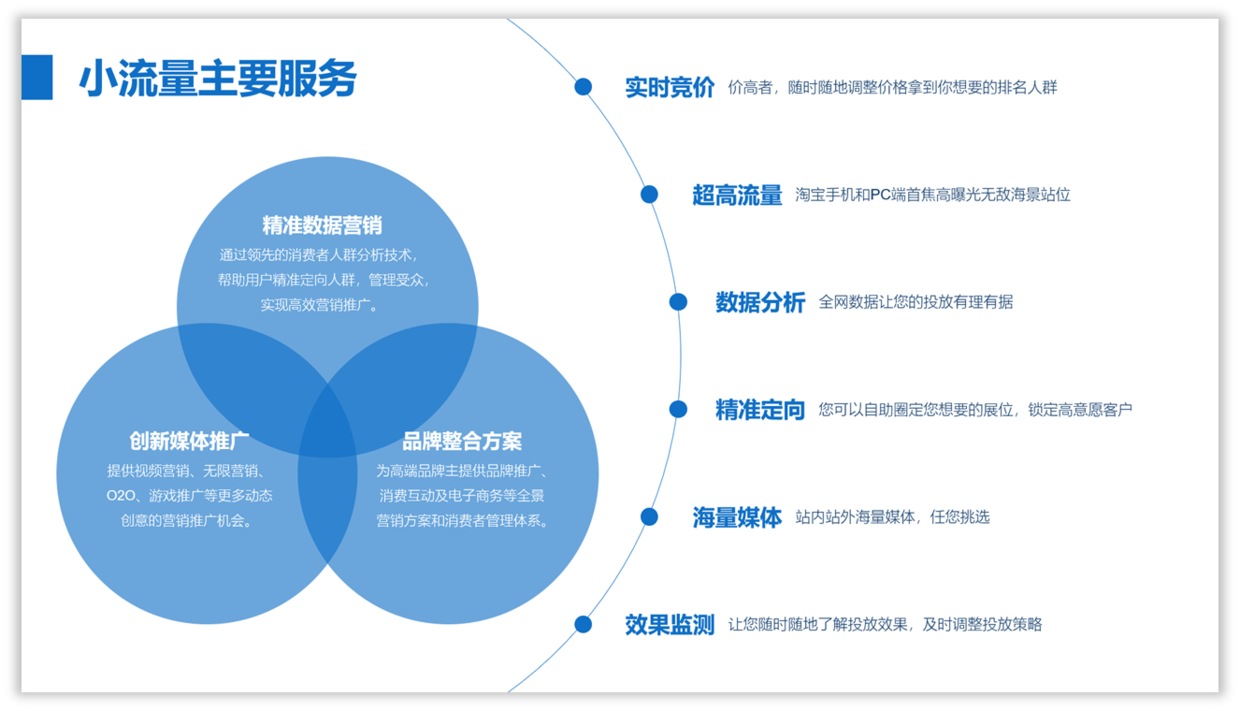 小流量主要服务

精准数据营销
通过领先的消费者人群分析技术，帮助用户精准定向人群，管理受众，实现高效营销推广。

创新媒体推广
提供视频营销、无限营销、O2O、游戏推广等更多动态创意的营销推广机会。

品牌整合方案
为高端品牌主提供品牌推广、消费互动及电子商务等全景营销方案和消费者管理体系。

实时竞价 价高者，随时随地调整价格拿到你想要的排名人群

超高流量 淘宝手机和PC端首焦高曝光无敌海景站位

数据分析 全网数据让您的投放有理有据

精准定向 您可以自助圈定您想要的展位，锁定高意愿客户

海量媒体 站内站外海量媒体，任您挑选

效果监测 让您随时随地了解投放效果，及时调整投放策略